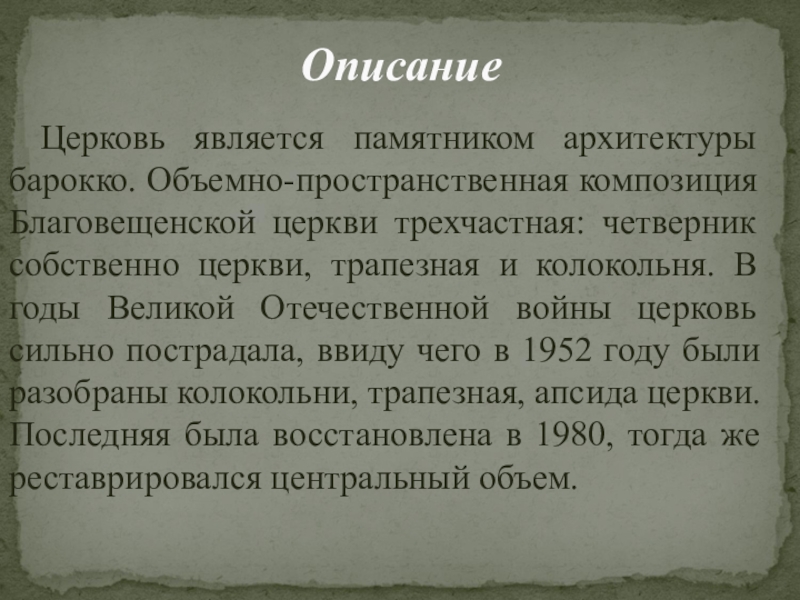 Описание

Церковь является памятником архитектуры барокко. Объемно-пространственная композиция Благовещенской церкви трехчастная: четверник собственно церкви, трапезная и колокольня. В годы Великой Отечественной войны церковь сильно пострадала, ввиду чего в 1952 году были разобраны колокольни, трапезная, апсида церкви. Последняя была восстановлена в 1980, тогда же реставрировался центральный объем.